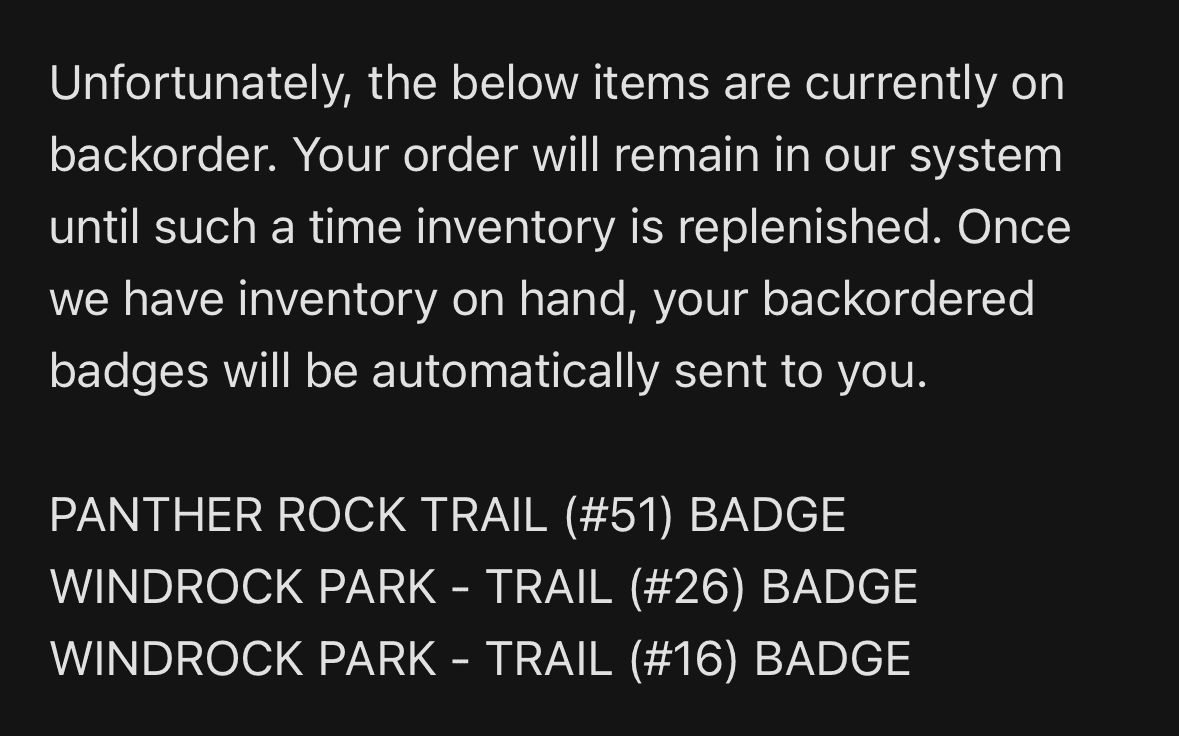 Unfortunately, the below items are currently on backorder. Your order will remain in our system until such a time inventory is replenished. Once we have inventory on hand, your backordered badges will be automatically sent to you.

PANTHER ROCK TRAIL (#51) BADGE
WINDROCK PARK - TRAIL (#26) BADGE
WINDROCK PARK - TRAIL (#16) BADGE